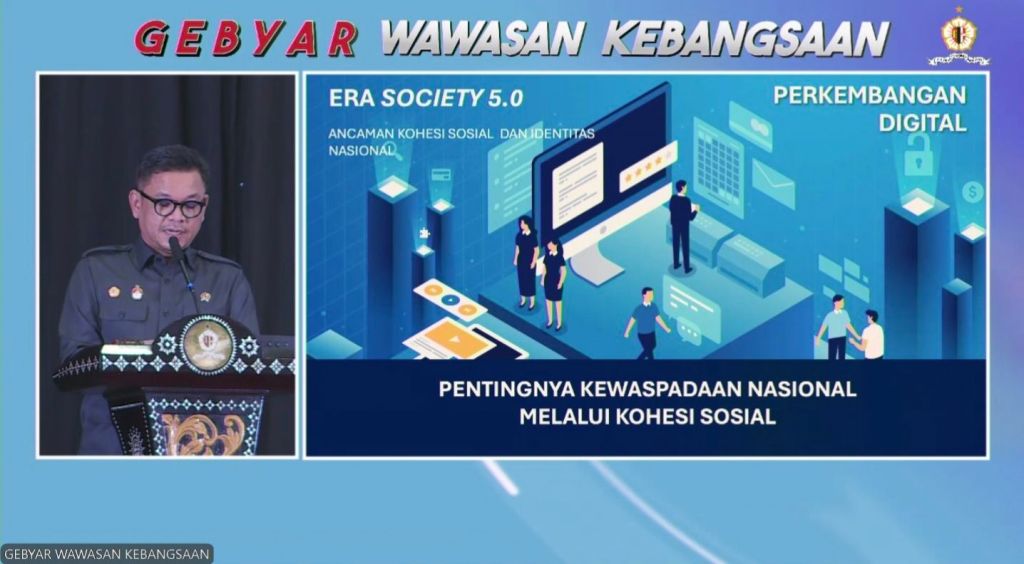 GEBYAR WAWASAN KEBANGSAAN

ERA SOCIETY 5.0

ANCAMAN KOHESI SOSIAL DAN IDENTITAS NASIONAL

PERKEMBANGAN DIGITAL

PENTINGNYA KEWASPADAAN NASIONAL MELALUI KOHESI SOSIAL

GEBYAR WAWASAN KEBANGSAAN